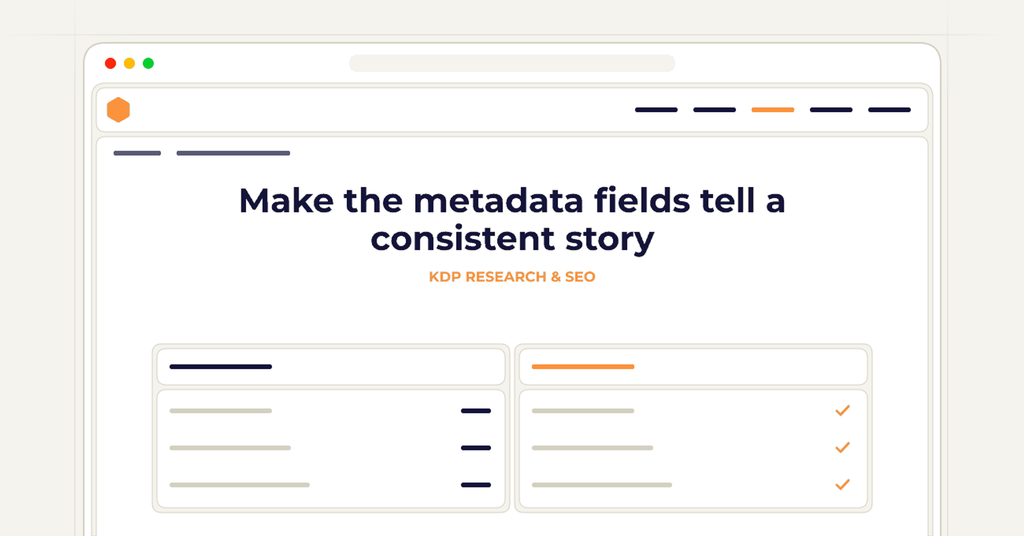 Make the metadata fields tell a consistent story

KDP RESEARCH & SEO